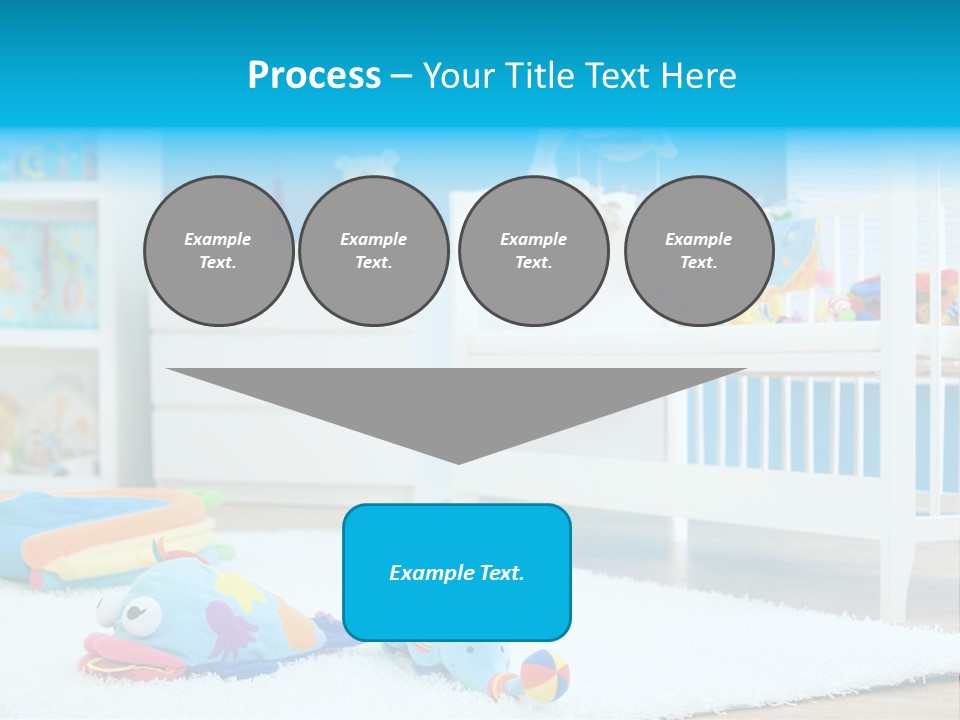 Process – Your Title Text Here

Example Text.

Example Text.

Example Text.

Example Text.

Example Text.